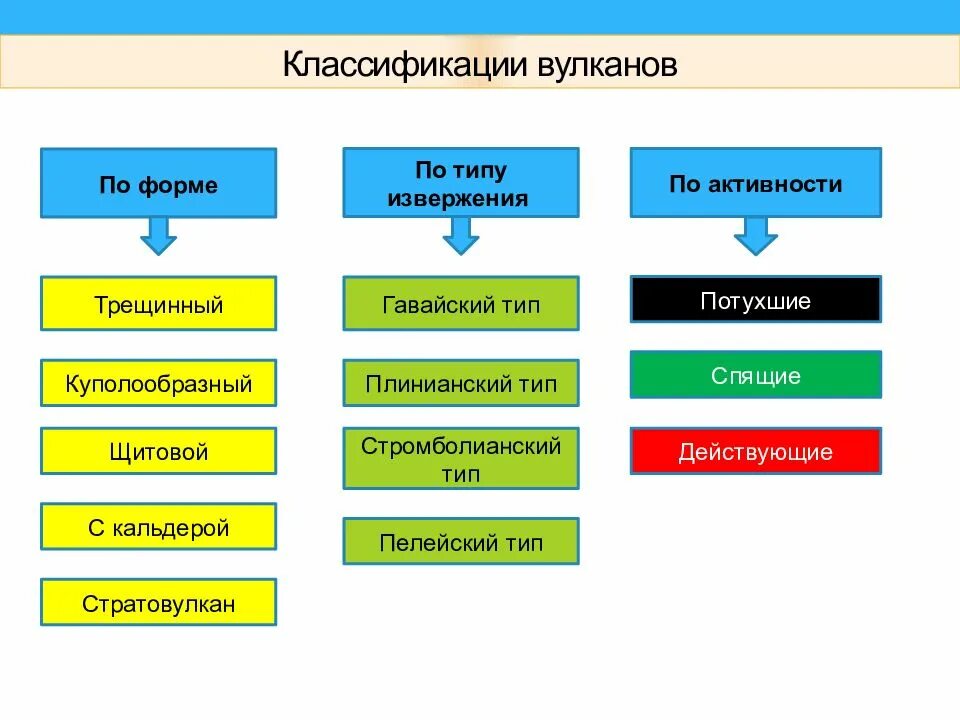 Классификации вулканов

По форме

Трещинный

Куполообразный

Щитовой

С кальдерой

Стратовулкан

По типу извержения

Гавайский тип

Плинианский тип

Стромболианский тип

Пелейский тип

По активности

Потухшие

Спящие

Действующие